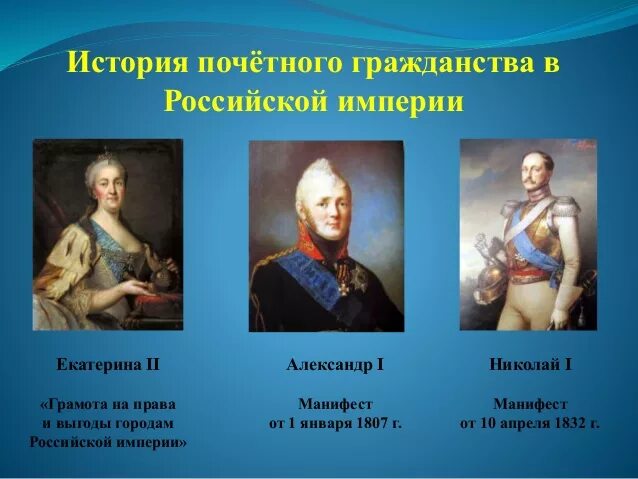 История почётного гражданства в Российской империи

Екатерина II

«Грамота на права и выгоды городам Российской империи»

Александр I

Манифест от 1 января 1807 г.

Николай I

Манифест от 10 апреля 1832 г.